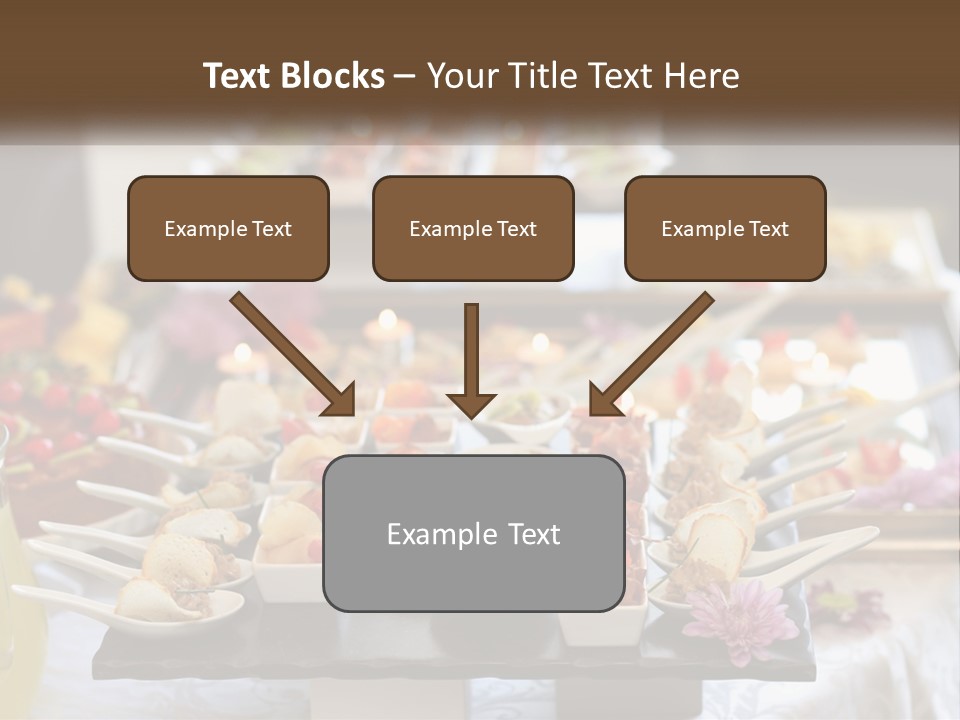 Text Blocks – Your Title Text Here

Example Text

Example Text

Example Text

Example Text